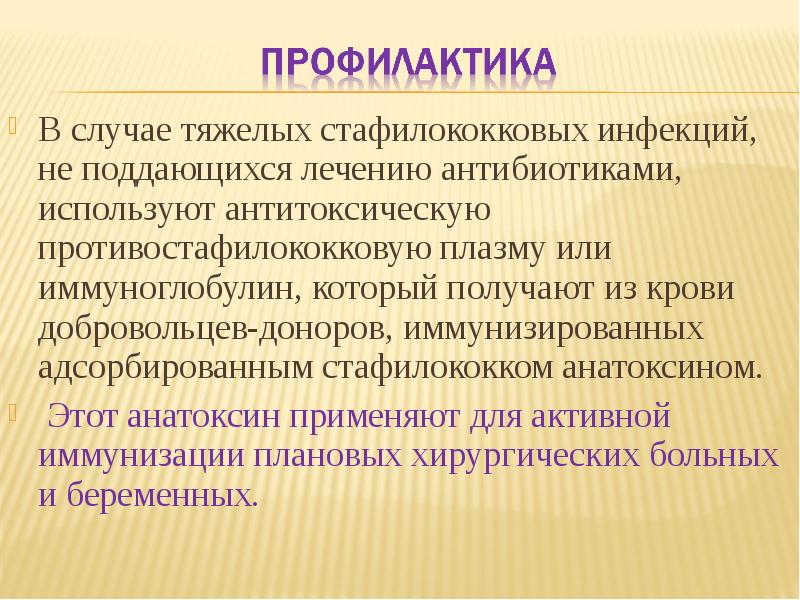 ПРОФИЛАКТИКА

В случае тяжелых стафилококковых инфекций, не поддающихся лечению антибиотиками, используют антитоксическую противостафилококковую плазму или иммуноглобулин, который получают из крови добровольцев-доноров, иммунизированных адсорбированным стафилококком анатоксином.

Этот анатоксин применяют для активной иммунизации плановых хирургических больных и беременных.